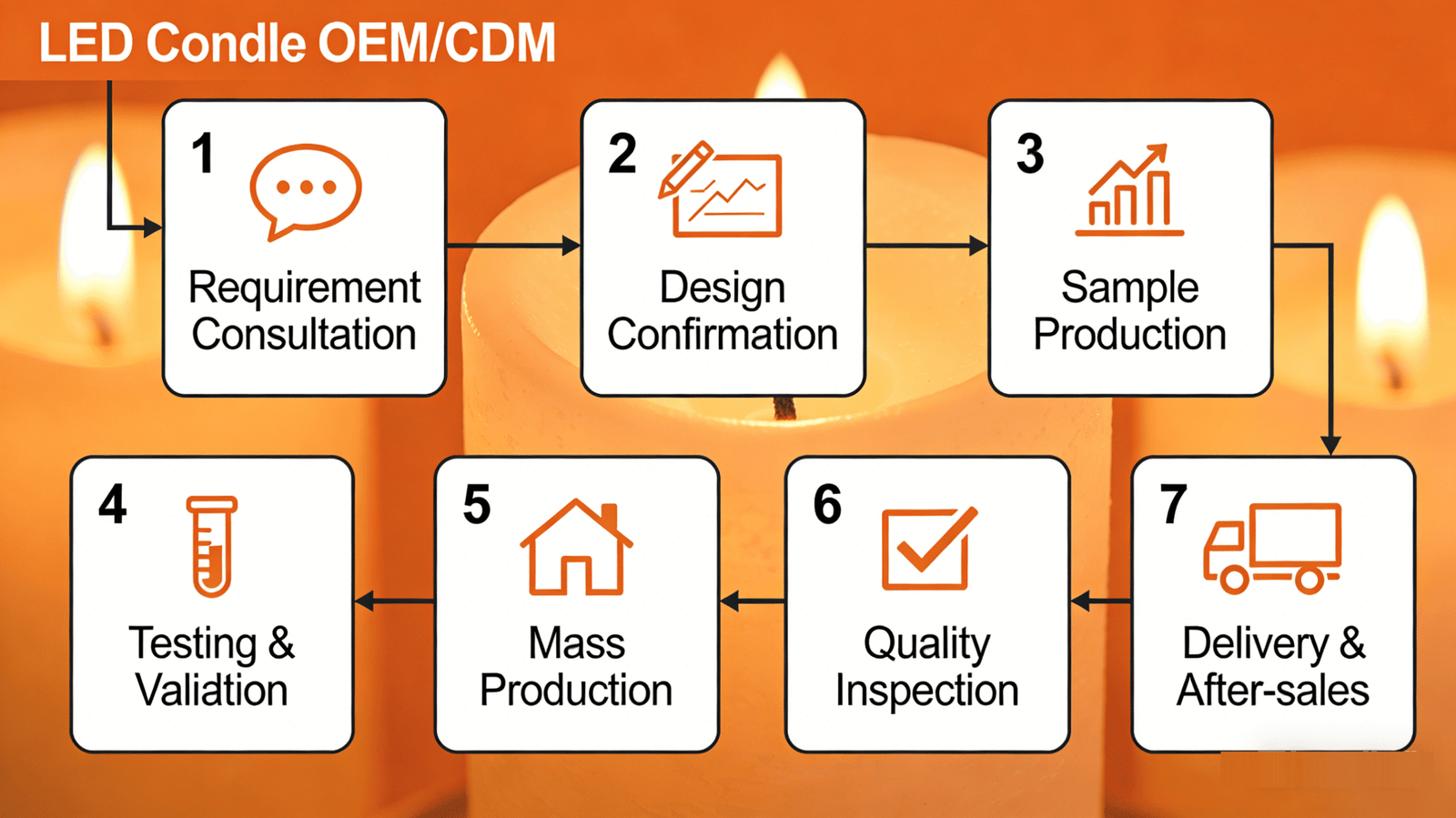 LED Condle OEM/CDM

1
Requirement Consultation

2
Design Confirmation

3
Sample Production

4
Testing & Validtion

5
Mass Production

6
Quality Inspection

7
Delivery & After-sales